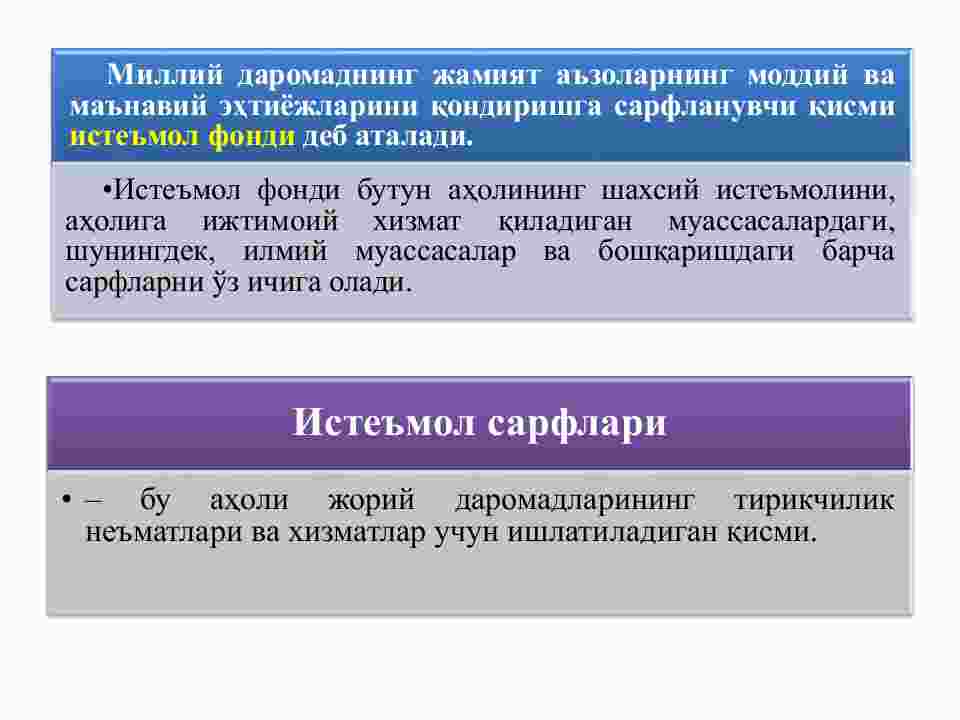 Миллий даромаднинг жамият аъзоларнинг моддий ва маънавий эҳтиёжларини қондиришга сарфланувчи қисми истеъмол фонди деб аталади.

•Истеъмол фонди бутун аҳолининг шахсий истеъмолини, аҳолига ижтимоий хизмат қиладиган муассасалардаги, шунингдек, илмий муассасалар ва бошқаришдаги барча сарфларни ўз ичига олади.

Истеъмол сарфлари

• – бу аҳоли жорий даромадларининг тирикчилик неъматлари ва хизматлар учун ишлатиладиган қисми.